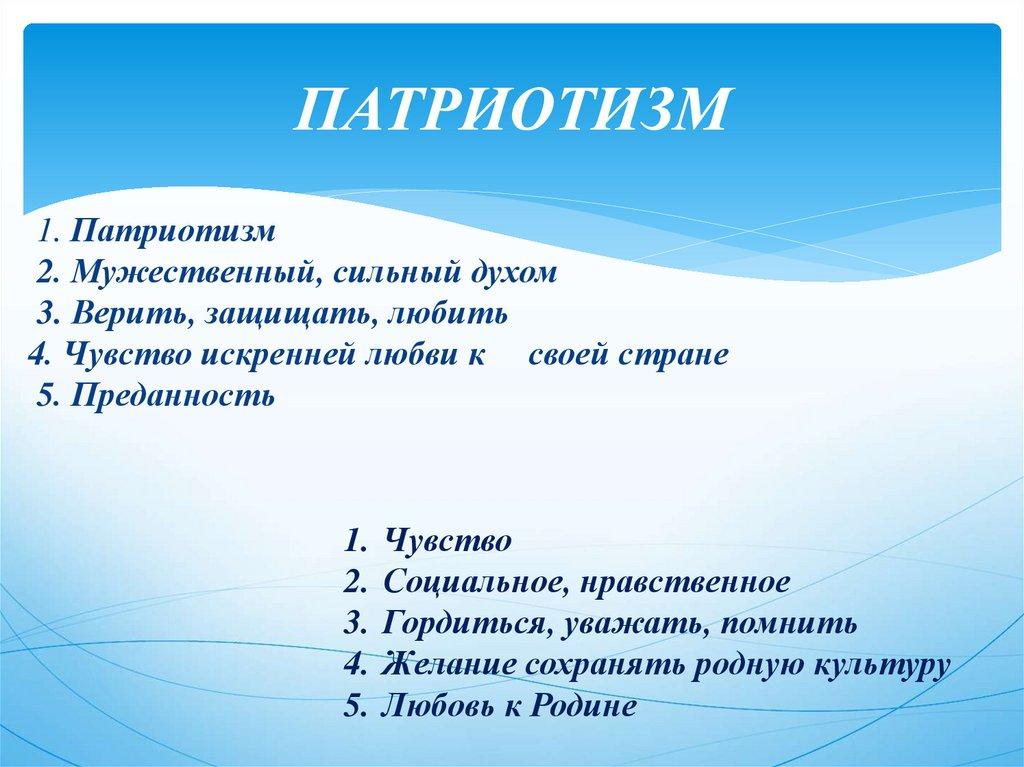 ПАТРИОТИЗМ

1. Патриотизм
2. Мужественный, сильный духом
3. Верить, защищать, любить
4. Чувство искренней любви к своей стране
5. Преданность

1. Чувство
2. Социальное, нравственное
3. Гордиться, уважать, помнить
4. Желание сохранять родную культуру
5. Любовь к Родине